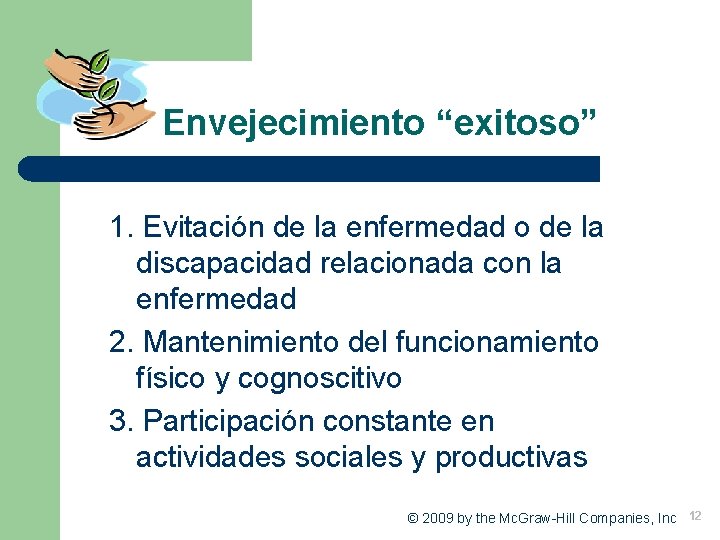 Envejecimiento “exitoso”

1. Evitación de la enfermedad o de la discapacidad relacionada con la enfermedad

2. Mantenimiento del funcionamiento físico y cognoscitivo

3. Participación constante en actividades sociales y productivas

© 2009 by the McGraw-Hill Companies, Inc 12